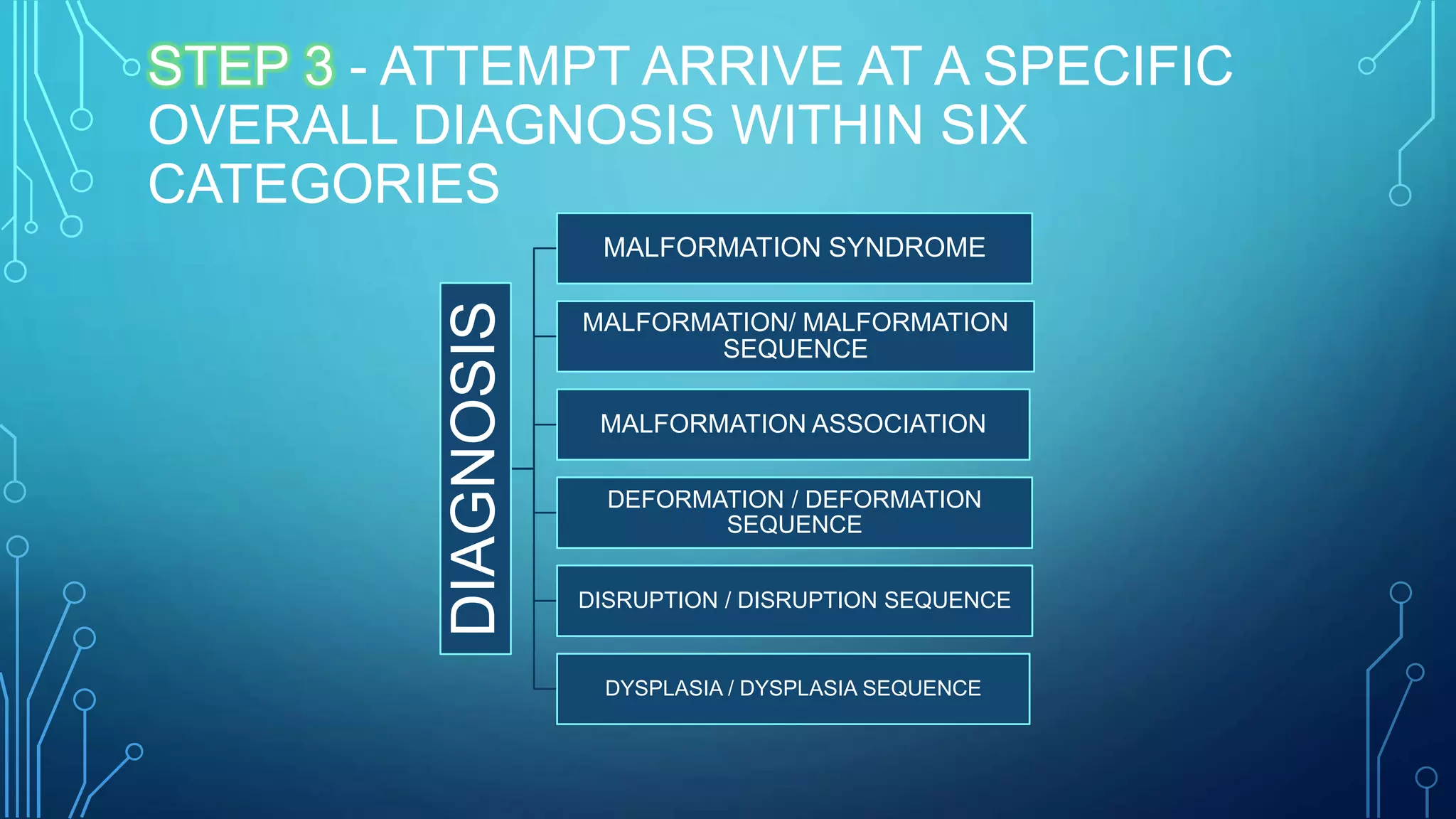 STEP 3 - ATTEMPT ARRIVE AT A SPECIFIC OVERALL DIAGNOSIS WITHIN SIX CATEGORIES

DIAGNOSIS

MALFORMATION SYNDROME

MALFORMATION/ MALFORMATION SEQUENCE

MALFORMATION ASSOCIATION

DEFORMATION / DEFORMATION SEQUENCE

DISRUPTION / DISRUPTION SEQUENCE

DYSPLASIA / DYSPLASIA SEQUENCE